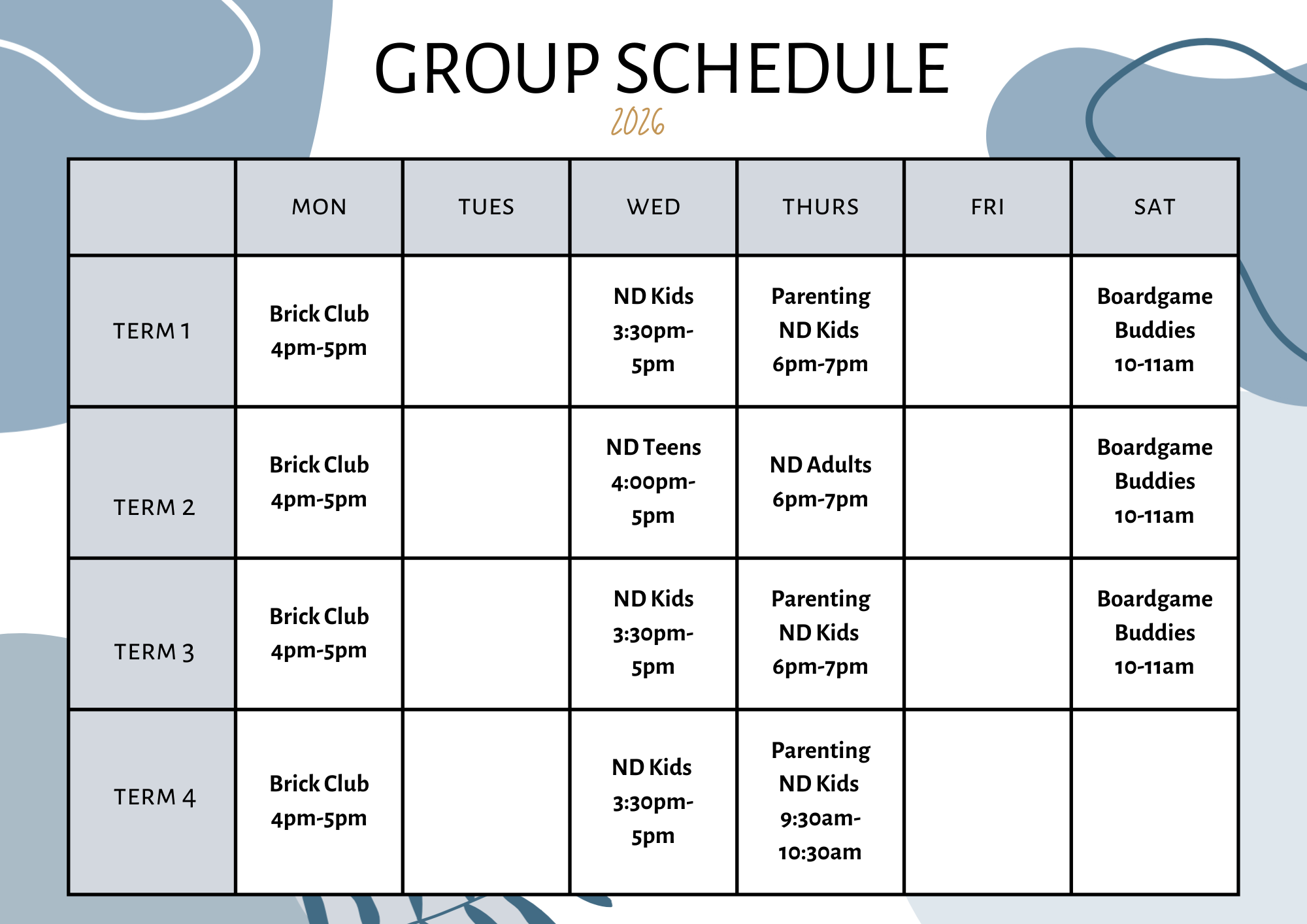 GROUP SCHEDULE

2026

| | MON | TUES | WED | THURS | FRI | SAT |
|---|---|---|---|---|---|---|
| TERM 1 | Brick Club 4pm-5pm | | ND Kids 3:30pm-5pm | Parenting ND Kids 6pm-7pm | | Boardgame Buddies 10-11am |
| TERM 2 | Brick Club 4pm-5pm | | ND Teens 4:00pm-5pm | ND Adults 6pm-7pm | | Boardgame Buddies 10-11am |
| TERM 3 | Brick Club 4pm-5pm | | ND Kids 3:30pm-5pm | Parenting ND Kids 6pm-7pm | | Boardgame Buddies 10-11am |
| TERM 4 | Brick Club 4pm-5pm | | ND Kids 3:30pm-5pm | Parenting ND Kids 9:30am-10:30am | | |